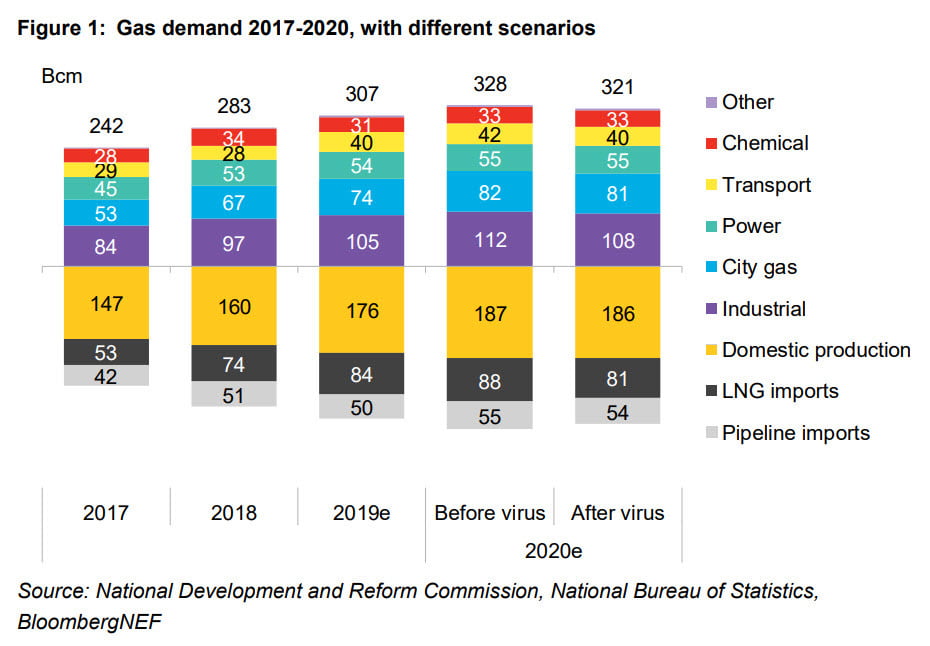 Figure 1: Gas demand 2017-2020, with different scenarios

Bcm

242
28
29
45
53
84
147
53
42

283
34
28
53
67
97
160
74
51

307
31
40
54
74
105
176
84
50

328
33
42
55
82
112
187
88
55

321
33
40
55
81
108
186
81
54

Other
Chemical
Transport
Power
City gas
Industrial
Domestic production
LNG imports
Pipeline imports

2017
2018
2019e
Before virus
After virus
2020e

Source: National Development and Reform Commission, National Bureau of Statistics, BloombergNEF